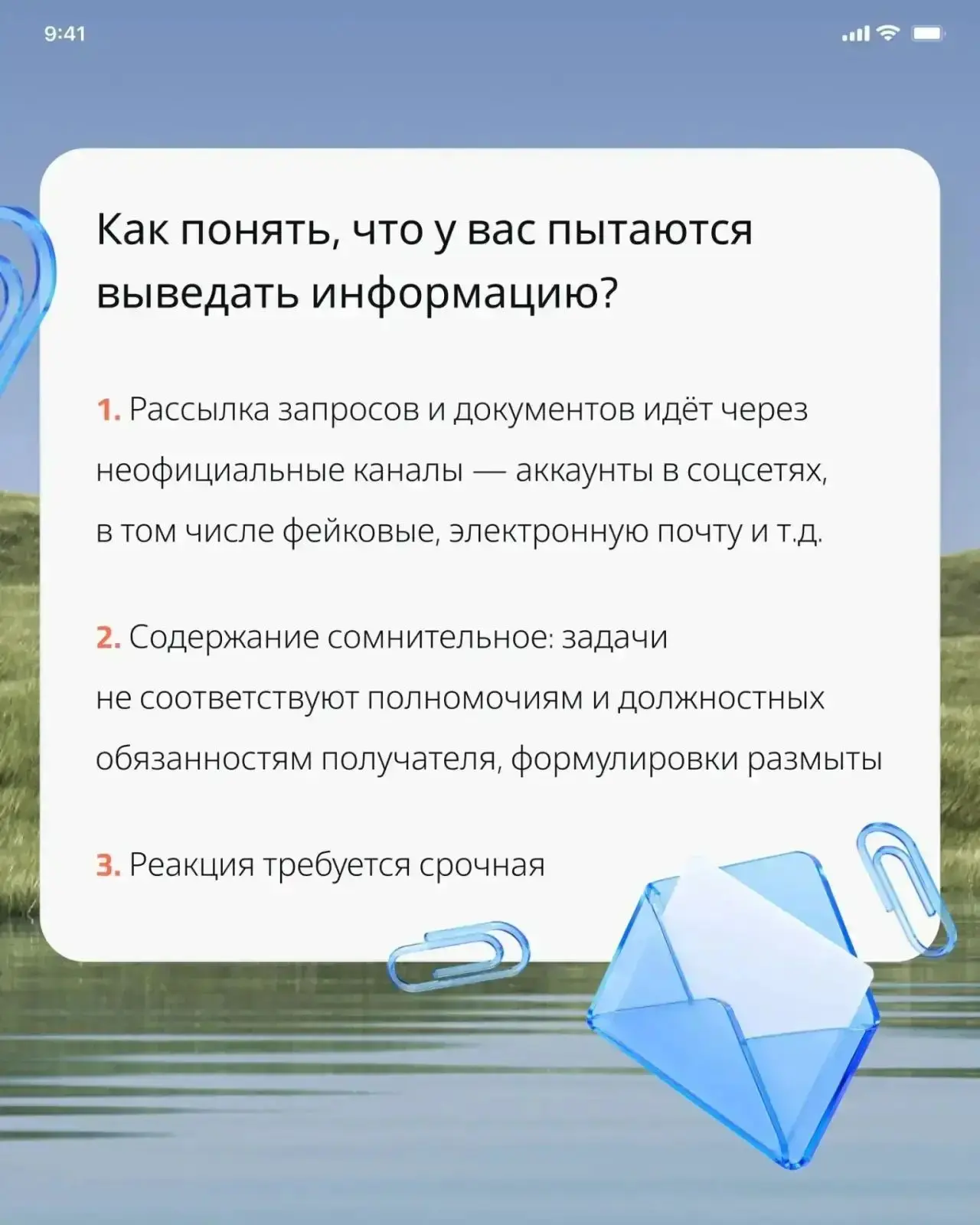 9:41

Как понять, что у вас пытаются выведать информацию?

1. Рассылка запросов и документов идёт через неофициальные каналы — аккаунты в соцсетях, в том числе фейковые, электронную почту и т.д.

2. Содержание сомнительное: задачи не соответствуют полномочиям и должностных обязанностям получателя, формулировки размыты

3. Реакция требуется срочная